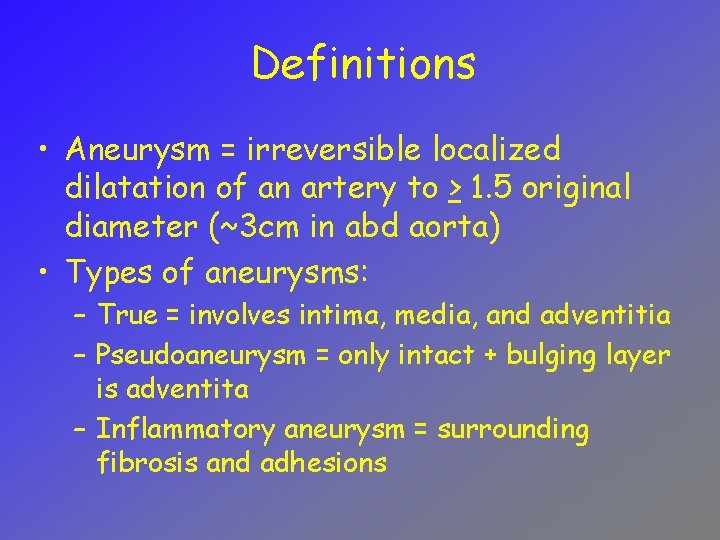 Definitions

• Aneurysm = irreversible localized dilatation of an artery to $\geq$ 1.5 original diameter (~3cm in abd aorta)
• Types of aneurysms:
– True = involves intima, media, and adventitia
– Pseudoaneurysm = only intact + bulging layer is adventita
– Inflammatory aneurysm = surrounding fibrosis and adhesions